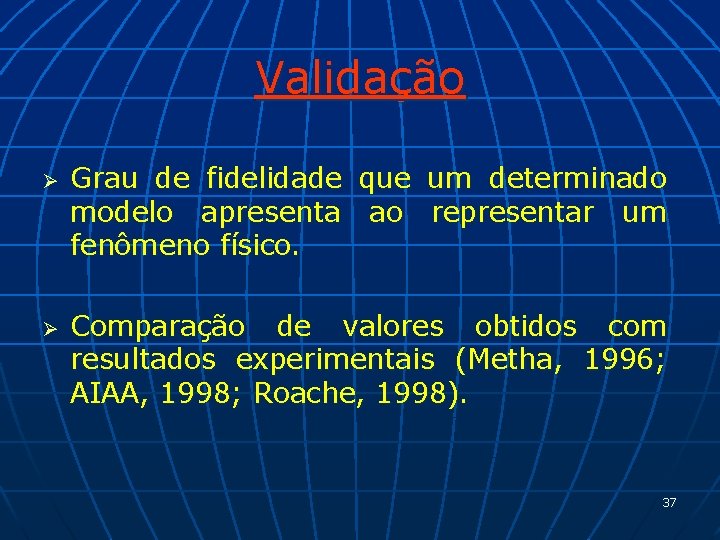 Validação

➢ Grau de fidelidade que um determinado modelo apresenta ao representar um fenômeno físico.

➢ Comparação de valores obtidos com resultados experimentais (Metha, 1996; AIAA, 1998; Roache, 1998).

37